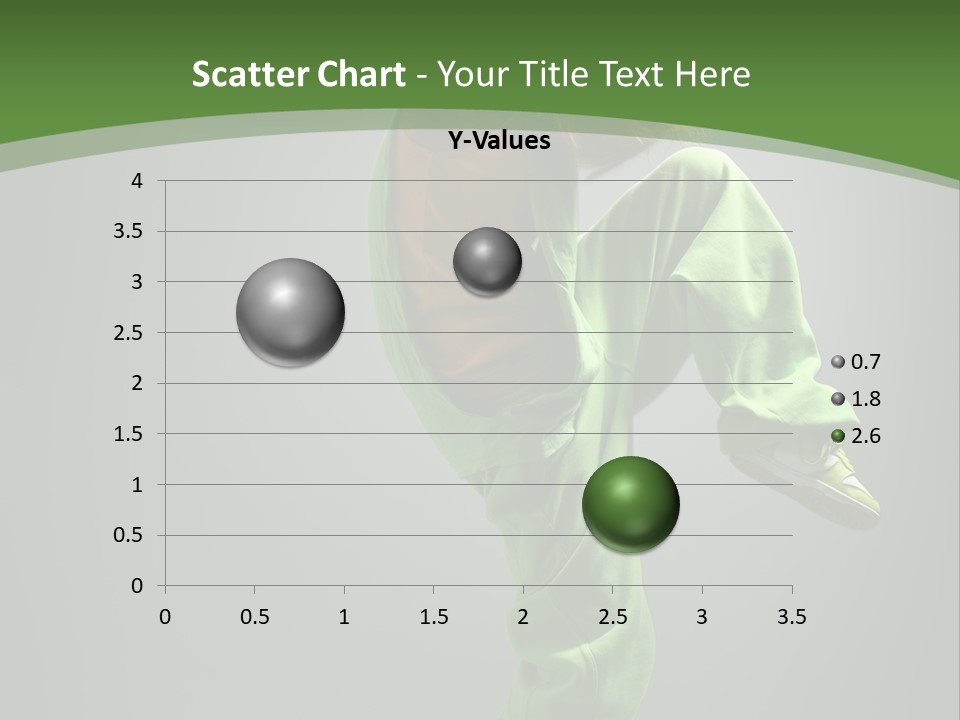 Scatter Chart - Your Title Text Here

Y-Values

4
3.5
3
2.5
2
1.5
1
0.5
0

0 0.5 1 1.5 2 2.5 3 3.5

0.7
1.8
2.6